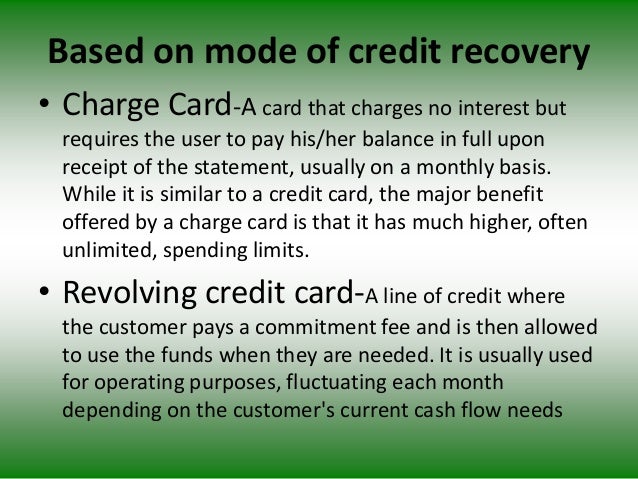 Based on mode of credit recovery

• Charge Card-A card that charges no interest but requires the user to pay his/her balance in full upon receipt of the statement, usually on a monthly basis. While it is similar to a credit card, the major benefit offered by a charge card is that it has much higher, often unlimited, spending limits.

• Revolving credit card-A line of credit where the customer pays a commitment fee and is then allowed to use the funds when they are needed. It is usually used for operating purposes, fluctuating each month depending on the customer's current cash flow needs